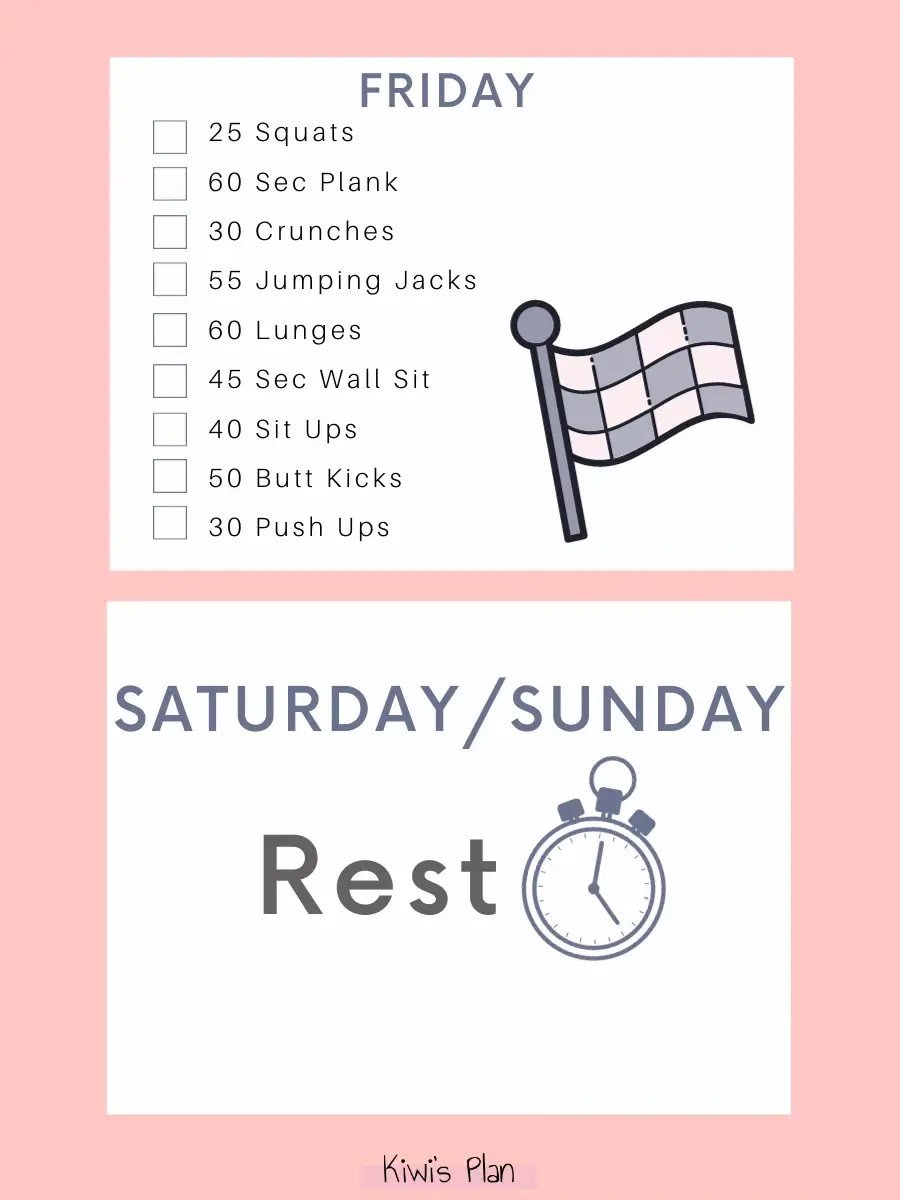 FRIDAY

25 Squats
60 Sec Plank
30 Crunches
55 Jumping Jacks
60 Lunges
45 Sec Wall Sit
40 Sit Ups
50 Butt Kicks
30 Push Ups

SATURDAY/SUNDAY

Rest

Kiwi's Plan